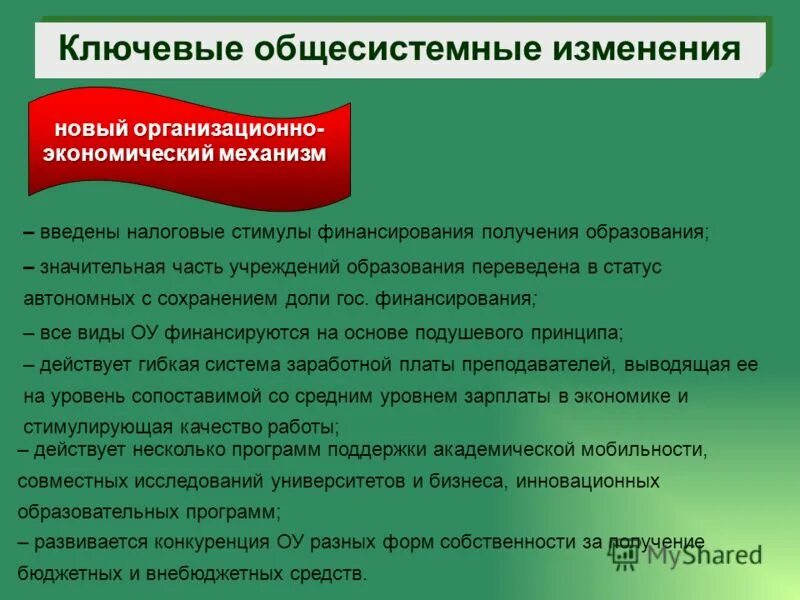 Ключевые общесистемные изменения

новый организационно-экономический механизм

– введены налоговые стимулы финансирования получения образования;

– значительная часть учреждений образования переведена в статус автономных с сохранением доли гос. финансирования;

– все виды ОУ финансируются на основе подушевого принципа;

– действует гибкая система заработной платы преподавателей, выводящая ее на уровень сопоставимой со средним уровнем зарплаты в экономике и стимулирующая качество работы;

– действует несколько программ поддержки академической мобильности, совместных исследований университетов и бизнеса, инновационных образовательных программ;

– развивается конкуренция ОУ разных форм собственности за получение бюджетных и внебюджетных средств.

MyShared